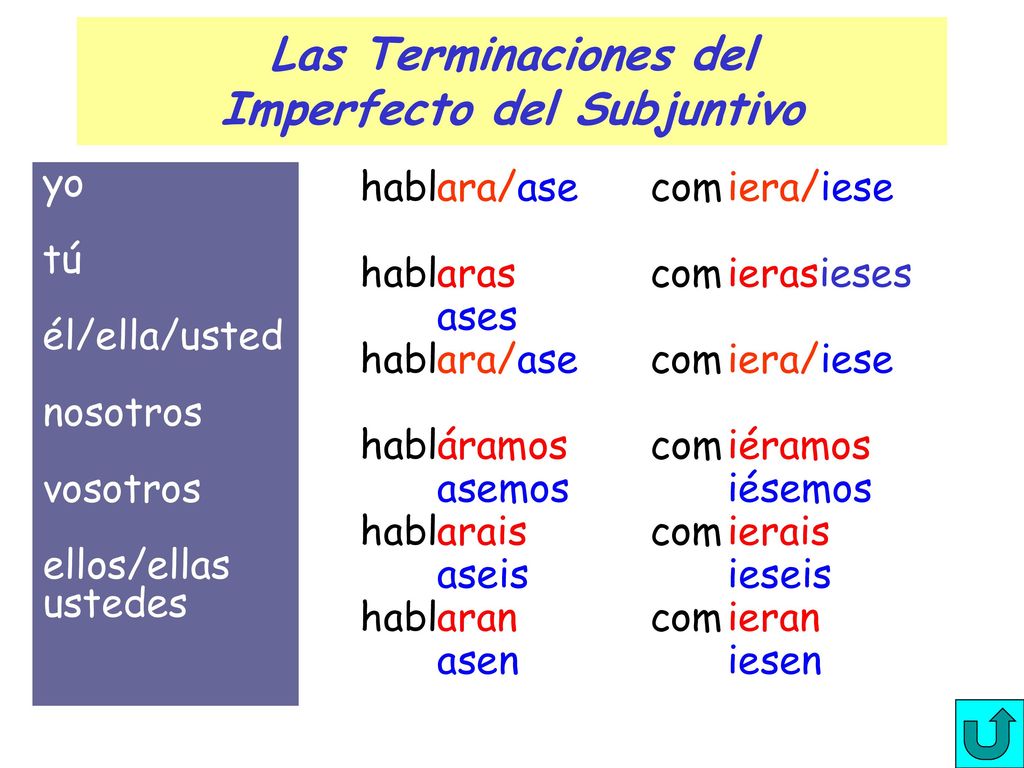 Las Terminaciones del Imperfecto del Subjuntivo

yo

tú

él/ella/usted

nosotros

vosotros

ellos/ellas ustedes

hablara/ase

hablaras
ases

hablara/ase

habláramos
asemos

hablarais
aseis

hablaran
asen

comiera/iese

comierasieses

comiera/iese

comiéramos
iésemos

comierais
ieseis

comieran
iesen